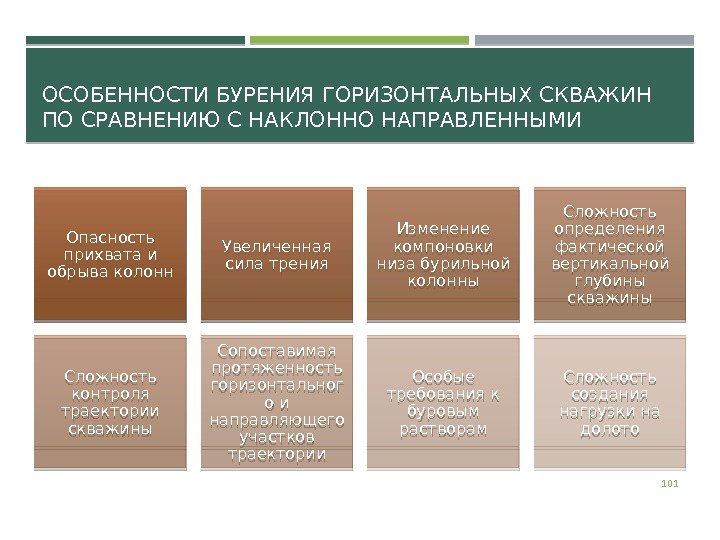 ОСОБЕННОСТИ БУРЕНИЯ ГОРИЗОНТАЛЬНЫХ СКВАЖИН ПО СРАВНЕНИЮ С НАКЛОННО НАПРАВЛЕННЫМИ

Опасность прихвата и обрыва колонн

Увеличенная сила трения

Изменение компоновки низа бурильной колонны

Сложность определения фактической вертикальной глубины скважины

Сложность контроля траектории скважины

Сопоставимая протяженность горизонтального и направляющего участков траектории

Особые требования к буровым растворам

Сложность создания нагрузки на долото

101